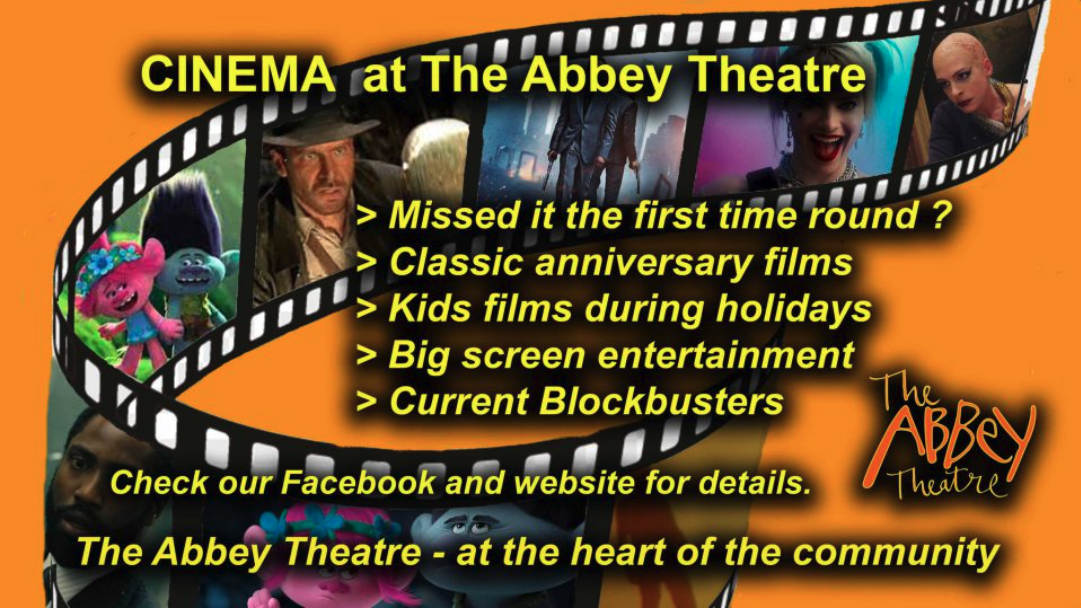 CINEMA at The Abbey Theatre

> Missed it the first time round ?
> Classic anniversary films
> Kids films during holidays
> Big screen entertainment
> Current Blockbusters

The ABBEY Theatre

Check our Facebook and website for details.

The Abbey Theatre - at the heart of the community